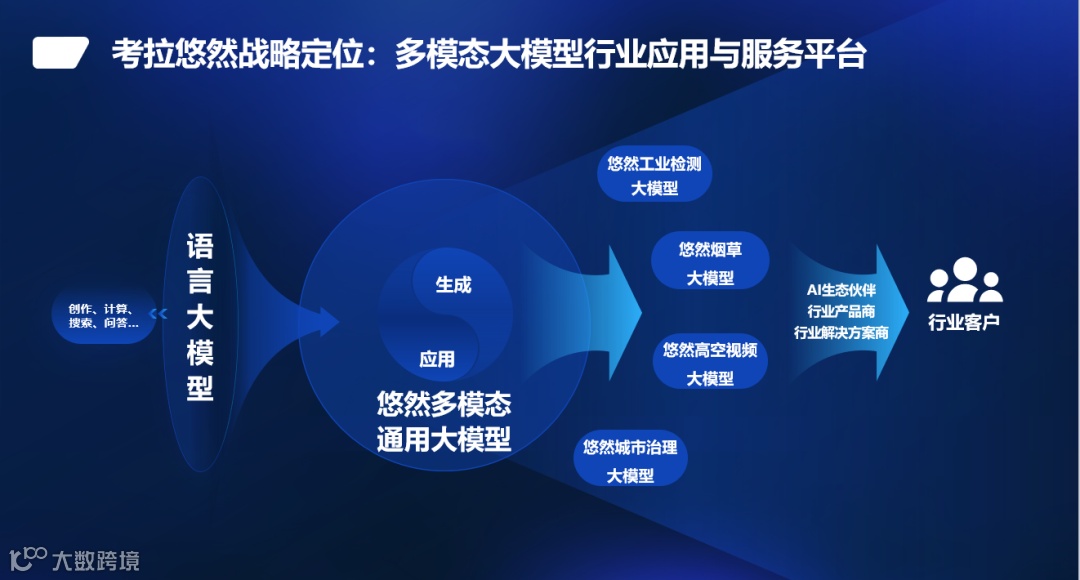 考拉悠然战略定位：多模态大模型行业应用与服务平台

创作、计算、搜索、问答...

语言大模型

生成

应用

悠然多模态通用大模型

悠然工业检测大模型

悠然烟草大模型

悠然高空视频大模型

悠然城市治理大模型

AI生态伙伴
行业产品商
行业解决方案商

行业客户

大数跨境